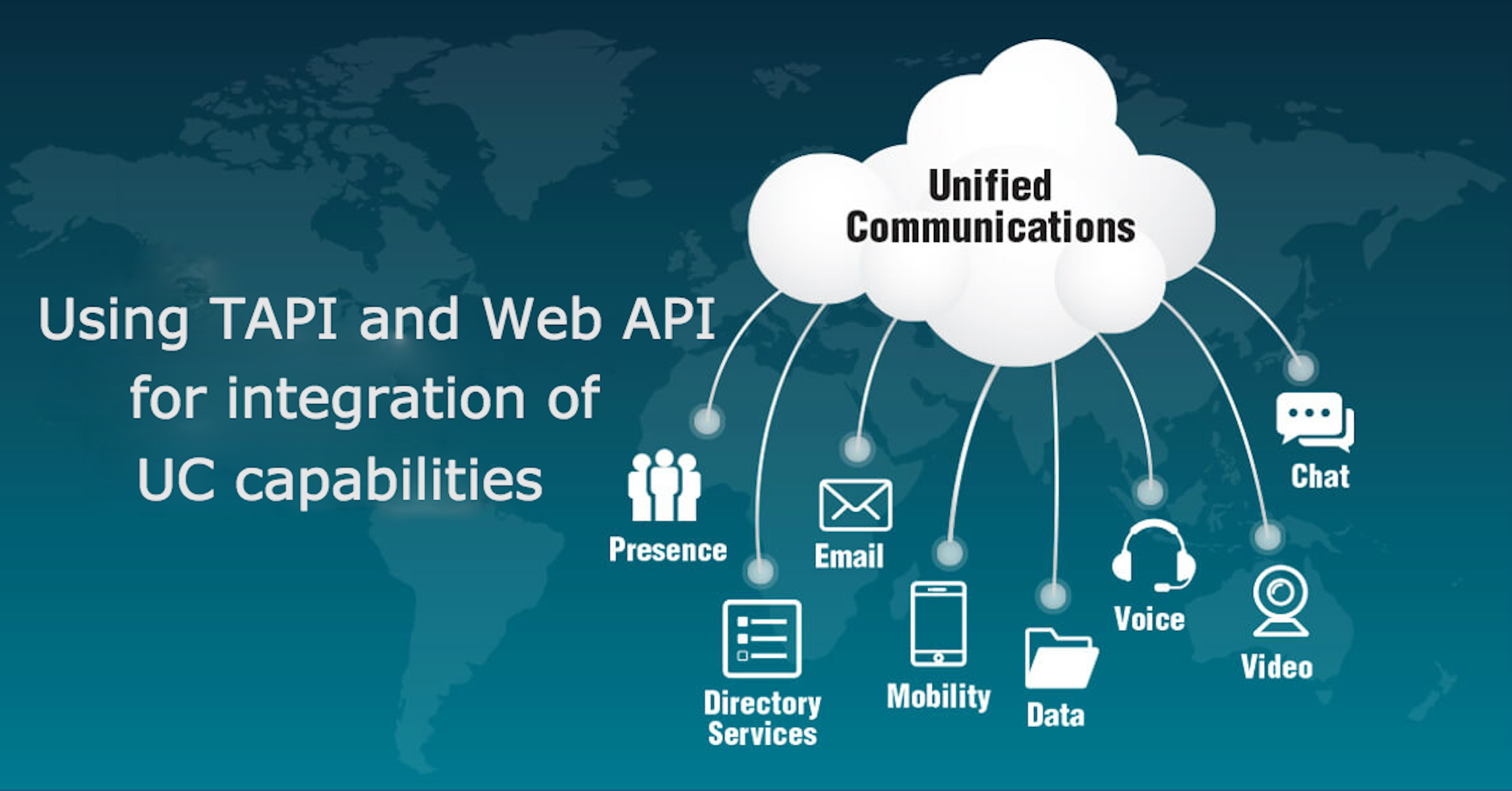 Using TAPI and Web API for integration of UC capabilities

Unified Communications

Presence

Directory Services

Email

Mobility

Data

Voice

Video

Chat